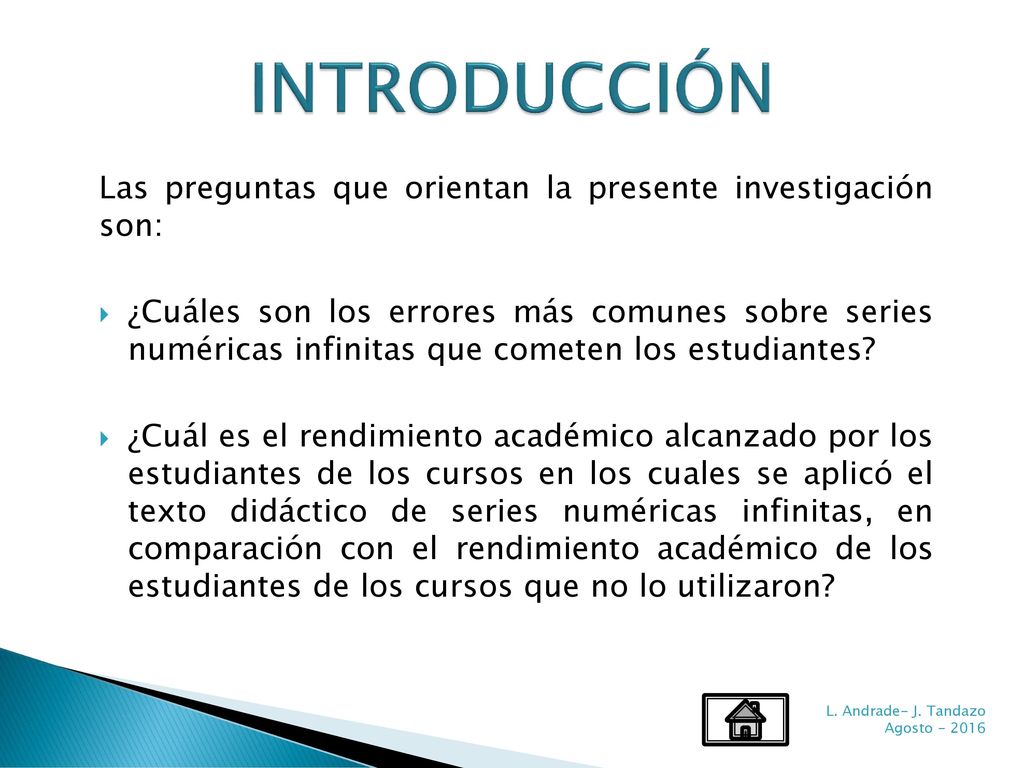 INTRODUCCIÓN

Las preguntas que orientan la presente investigación son:

¿Cuáles son los errores más comunes sobre series numéricas infinitas que cometen los estudiantes?

¿Cuál es el rendimiento académico alcanzado por los estudiantes de los cursos en los cuales se aplicó el texto didáctico de series numéricas infinitas, en comparación con el rendimiento académico de los estudiantes de los cursos que no lo utilizaron?

L. Andrade- J. Tandazo
Agosto - 2016